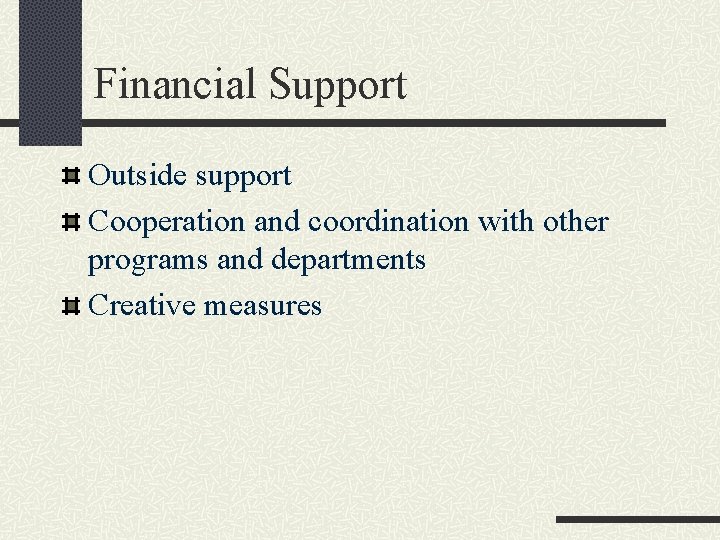 Financial Support

Outside support

Cooperation and coordination with other programs and departments

Creative measures